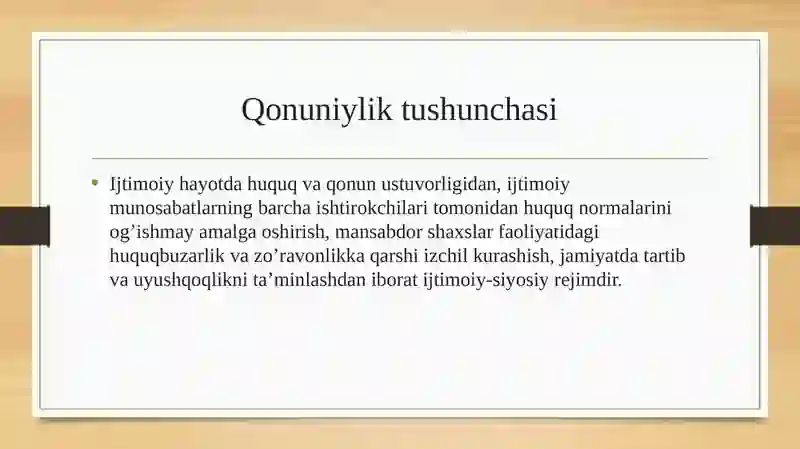 Qonuniylik tushunchasi

• Ijtimoiy hayotda huquq va qonun ustuvorligidan, ijtimoiy munosabatlarning barcha ishtirokchilari tomonidan huquq normalarini og’ishmay amalga oshirish, mansabdor shaxslar faoliyatidagi huquqbuzarlik va zo’ravonlikka qarshi izchil kurashish, jamiyatda tartib va uyushqoqlikni ta’minlashdan iborat ijtimoiy-siyosiy rejimdir.